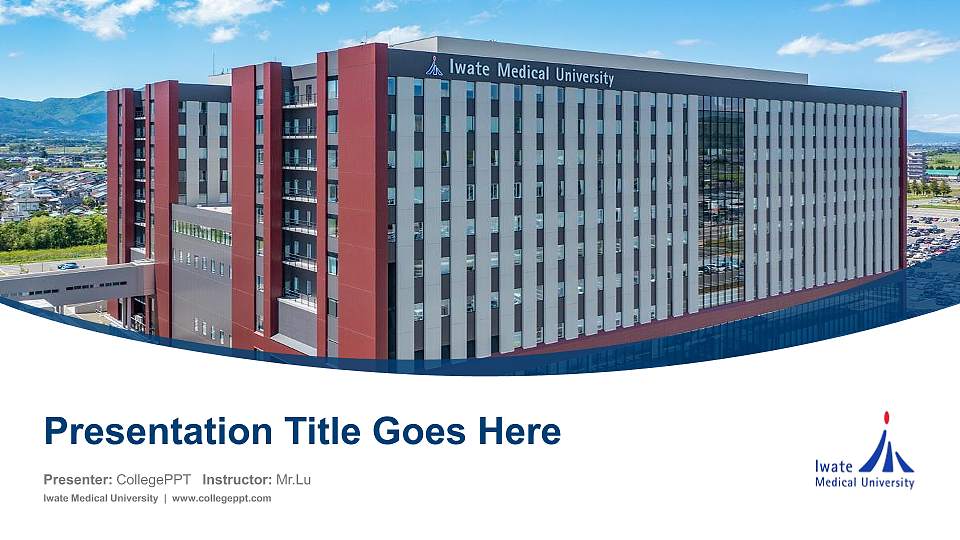 Iwate Medical University

Presentation Title Goes Here

Presenter: CollegePPT Instructor: Mr.Lu

Iwate Medical University | www.collegeppt.com

Iwate
Medical University